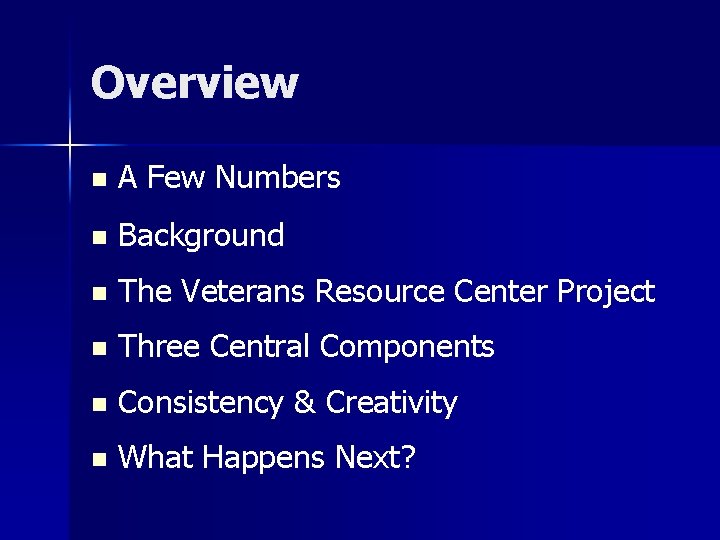 Overview

- A Few Numbers
- Background
- The Veterans Resource Center Project
- Three Central Components
- Consistency & Creativity
- What Happens Next?